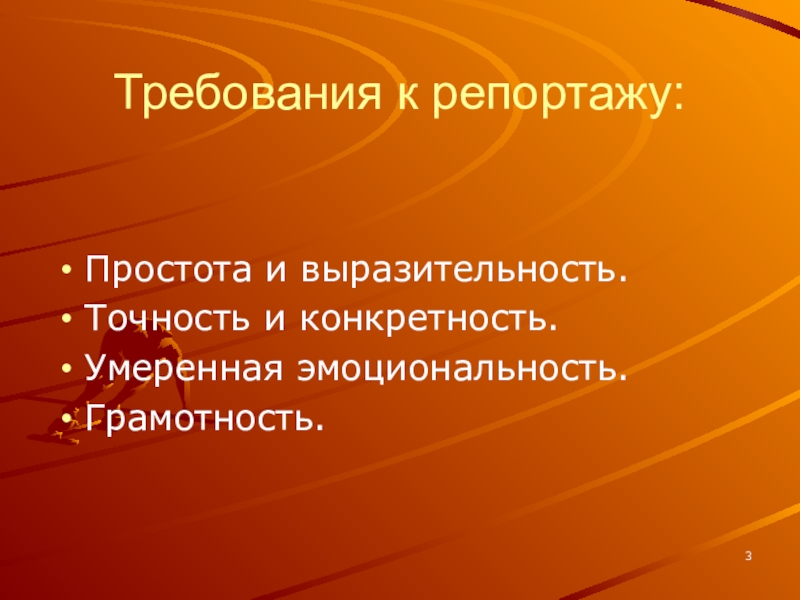 Требования к репортажу:

• Простота и выразительность.
• Точность и конкретность.
• Умеренная эмоциональность.
• Грамотность.

3